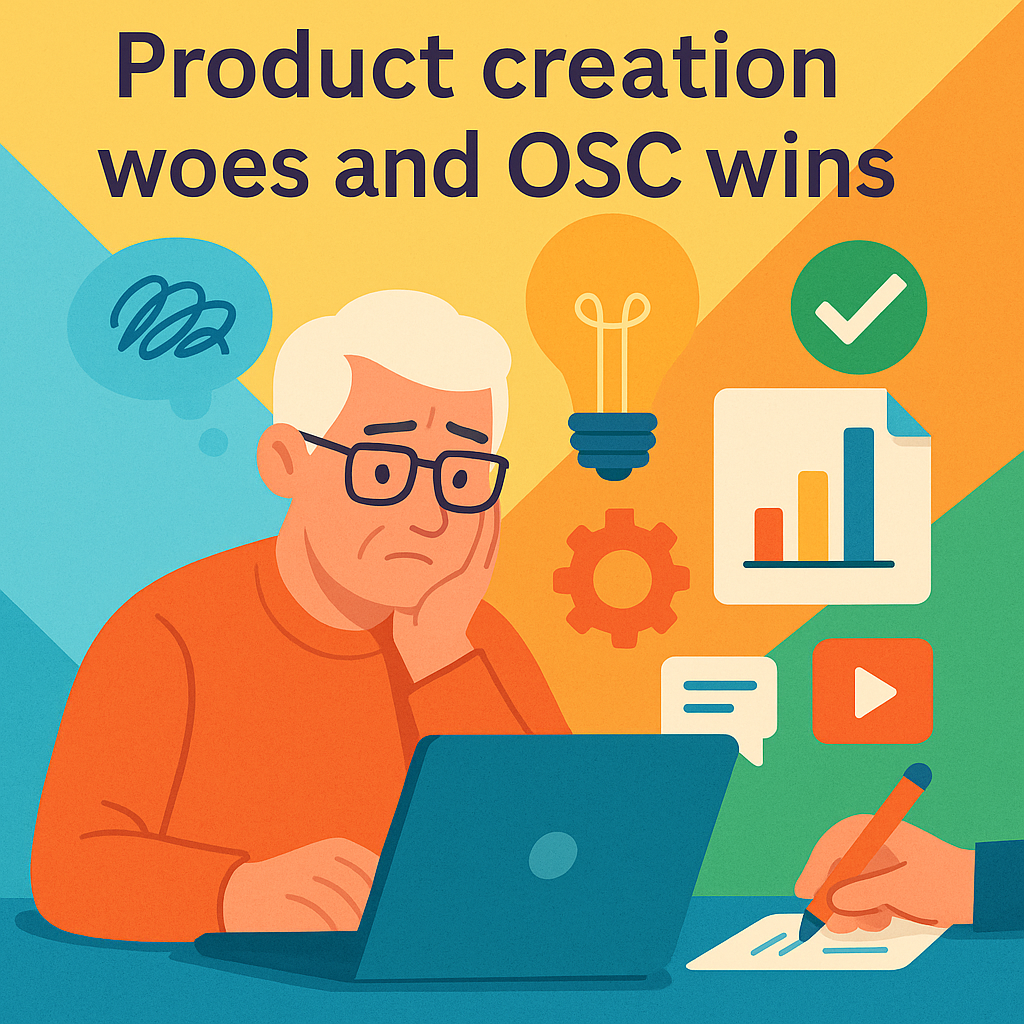 Product creation woes and OSC wins